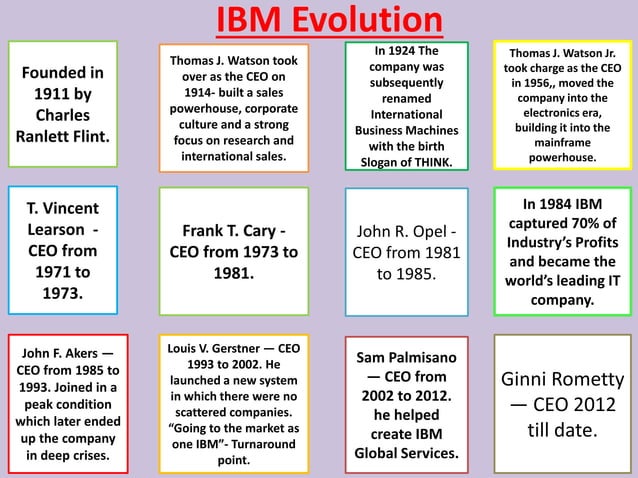 IBM Evolution

Founded in 1911 by Charles Ranlett Flint.

Thomas J. Watson took over as the CEO on 1914- built a sales powerhouse, corporate culture and a strong focus on research and international sales.

In 1924 The company was subsequently renamed International Business Machines with the birth Slogan of THINK.

Thomas J. Watson Jr. took charge as the CEO in 1956,, moved the company into the electronics era, building it into the mainframe powerhouse.

T. Vincent Learson - CEO from 1971 to 1973.

Frank T. Cary - CEO from 1973 to 1981.

John R. Opel - CEO from 1981 to 1985.

In 1984 IBM captured 70% of Industry's Profits and became the world's leading IT company.

John F. Akers — CEO from 1985 to 1993. Joined in a peak condition which later ended up the company in deep crises.

Louis V. Gerstner — CEO 1993 to 2002. He launched a new system in which there were no scattered companies. "Going to the market as one IBM"- Turnaround point.

Sam Palmisano — CEO from 2002 to 2012. he helped create IBM Global Services.

Ginni Rometty — CEO 2012 till date.